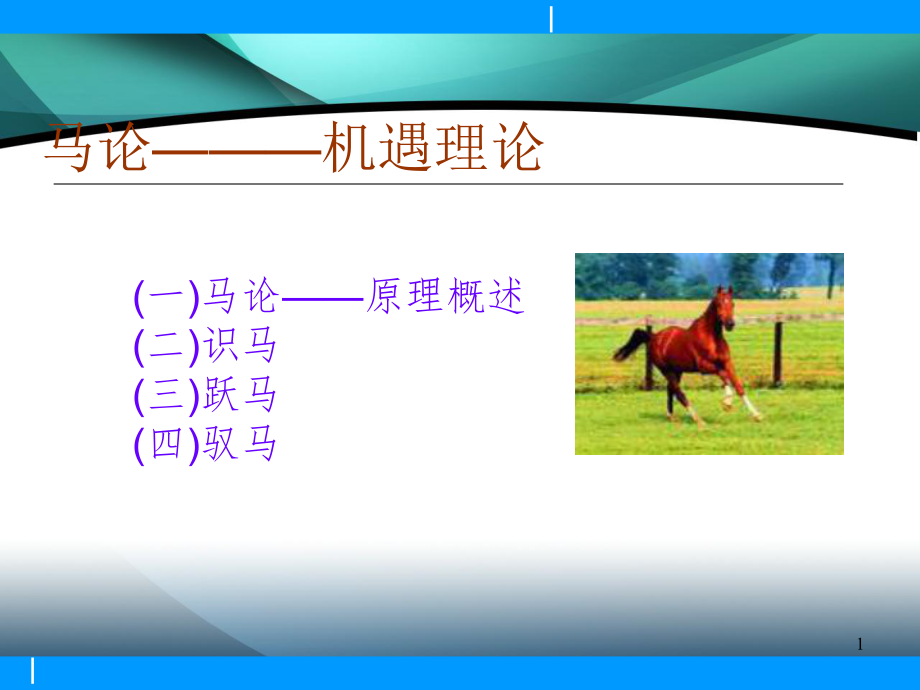 马论———机遇理论

(一)马论——原理概述
(二)识马
(三)跃马
(四)驭马

1